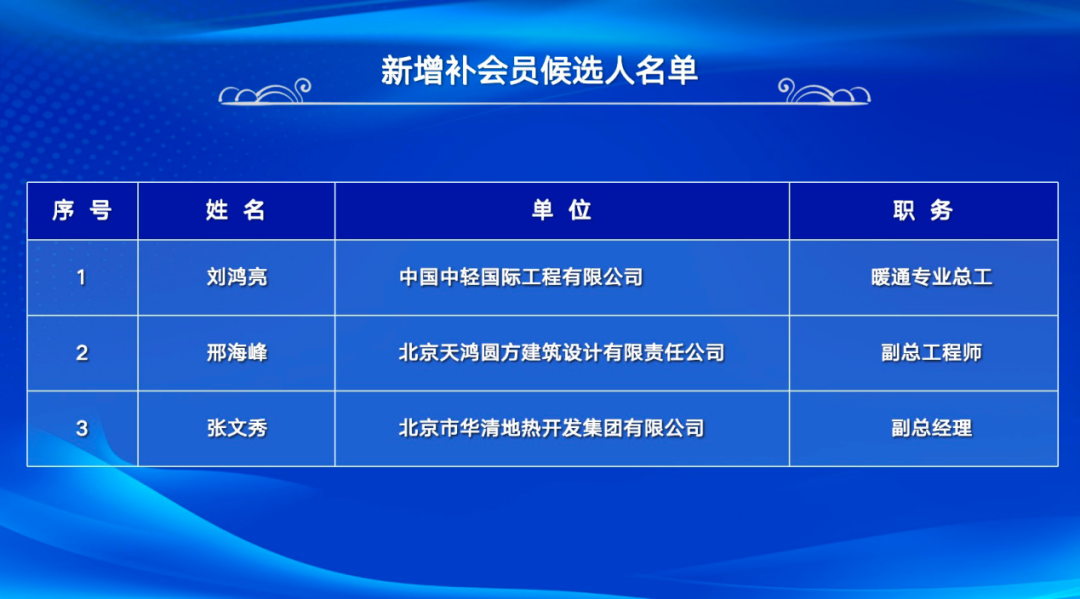 新增补会员候选人名单

| 序 号 | 姓 名 | 单 位 | 职 务 |
|---|---|---|---|
| 1 | 刘鸿亮 | 中国中轻国际工程有限公司 | 暖通专业总工 |
| 2 | 邢海峰 | 北京天鸿圆方建筑设计有限责任公司 | 副总工程师 |
| 3 | 张文秀 | 北京市华清地热开发集团有限公司 | 副总经理 |